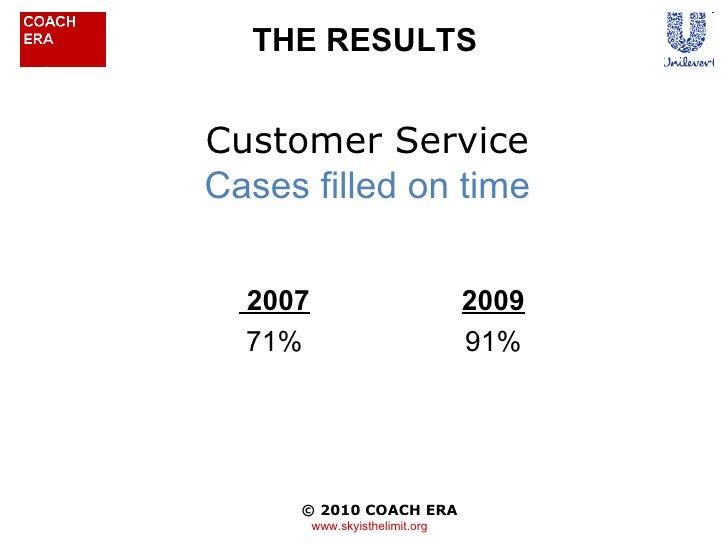 COACH ERA

THE RESULTS

Unilever

Customer Service
Cases filled on time

| 2007 | 2009 |
|---|---|
| 71% | 91% |

© 2010 COACH ERA
www.skyisthelimit.org